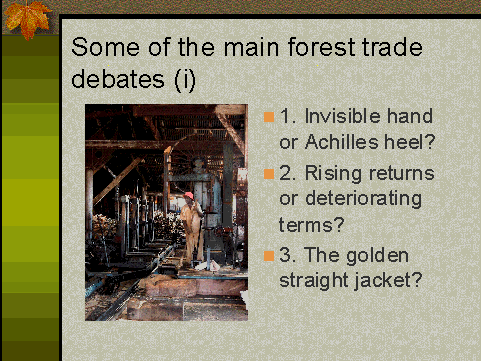 Some of the main forest trade debates (i)

1. Invisible hand or Achilles heel?

2. Rising returns or deteriorating terms?

3. The golden straight jacket?